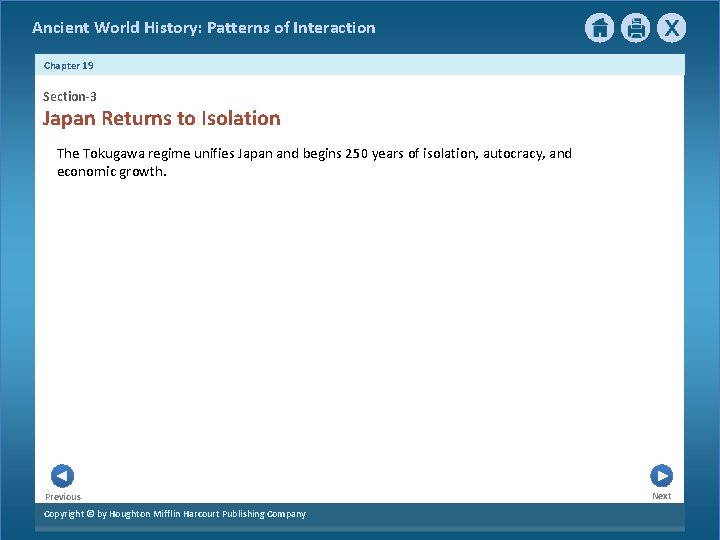 Ancient World History: Patterns of Interaction

X

Chapter 19

Section-3

Japan Returns to Isolation

The Tokugawa regime unifies Japan and begins 250 years of isolation, autocracy, and economic growth.

Previous

Next

Copyright © by Houghton Mifflin Harcourt Publishing Company